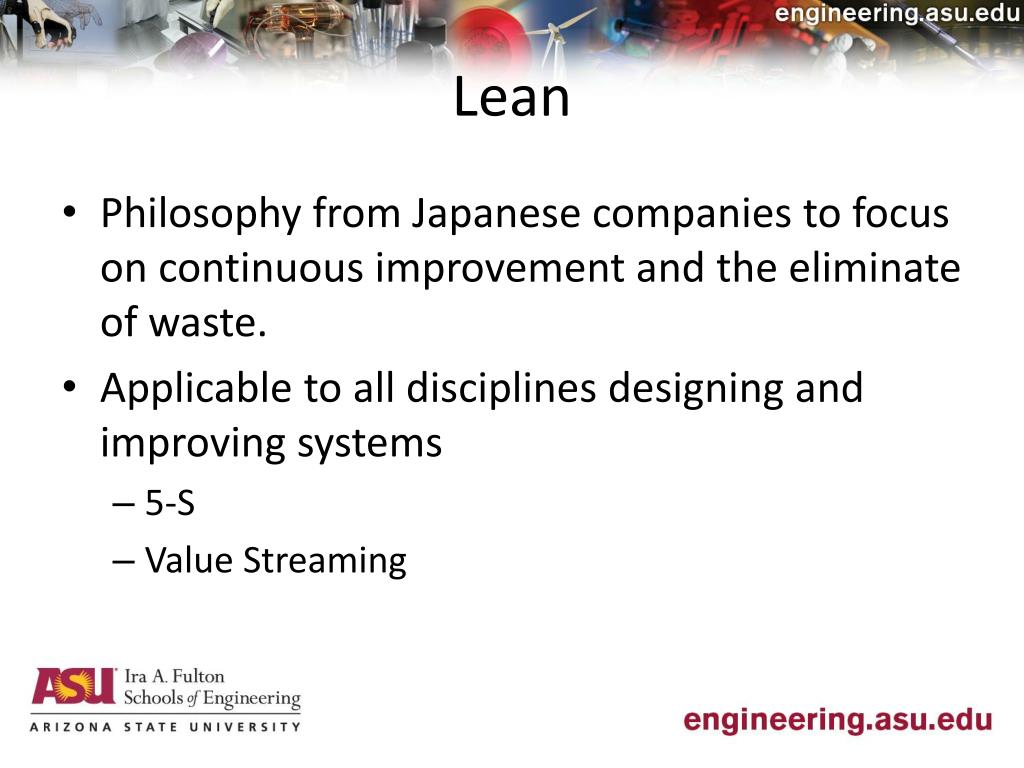 engineering.asu.edu

Lean

• Philosophy from Japanese companies to focus on continuous improvement and the eliminate of waste.
• Applicable to all disciplines designing and improving systems
– 5-S
– Value Streaming

ASU Ira A. Fulton Schools of Engineering
ARIZONA STATE UNIVERSITY

engineering.asu.edu